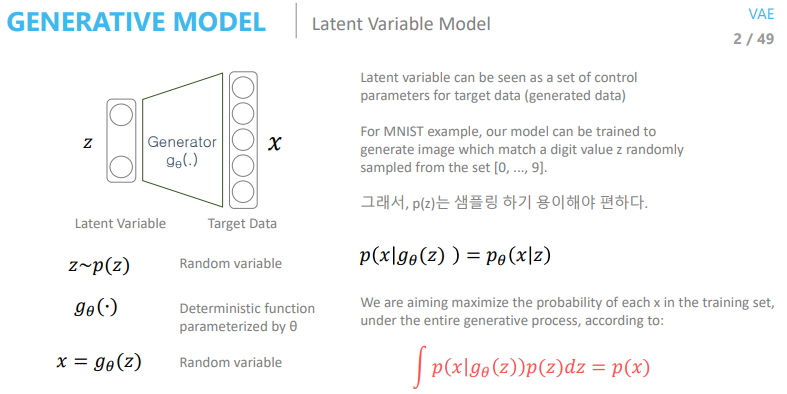 GENERATIVE MODEL
Latent Variable Model

VAE
2 / 49

$z$
Generator
$g_\theta(.)$
$x$

Latent Variable
Target Data

$z \sim p(z)$ Random variable

$g_\theta(\cdot)$ Deterministic function parameterized by θ

$x = g_\theta(z)$ Random variable

Latent variable can be seen as a set of control parameters for target data (generated data)

For MNIST example, our model can be trained to generate image which match a digit value z randomly sampled from the set [0, ..., 9].

그래서, p(z)는 샘플링 하기 용이해야 편하다.

$p(x|g_\theta(z)\ ) = p_\theta(x|z)$

We are aiming maximize the probability of each x in the training set, under the entire generative process, according to:

$\int p(x|g_\theta(z))p(z)dz = p(x)$